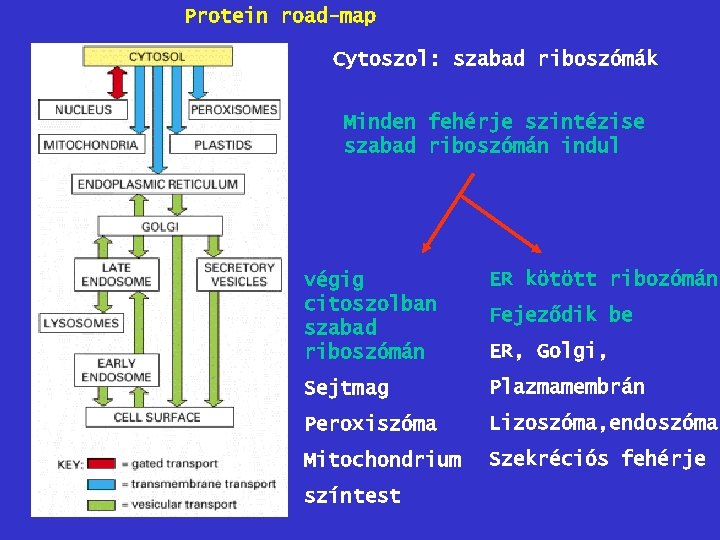 Protein road-map

CYTOSOL

NUCLEUS

PEROXISOMES

MITOCHONDRIA

PLASTIDS

ENDOPLASMIC RETICULUM

GOLGI

LATE ENDOSOME

SECRETORY VESICLES

LYSOSOMES

EARLY ENDOSOME

CELL SURFACE

KEY: = gated transport
= transmembrane transport
= vesicular transport

Cytoszol: szabad riboszómák

Minden fehérje szintézise szabad riboszómán indul

végig citoszolban szabad riboszómán

Sejtmag

Peroxiszóma

Mitochondrium

színtest

ER kötött ribozómán

Fejeződik be

ER, Golgi,

Plazmamembrán

Lizoszóma,endoszóma

Szekréciós fehérje